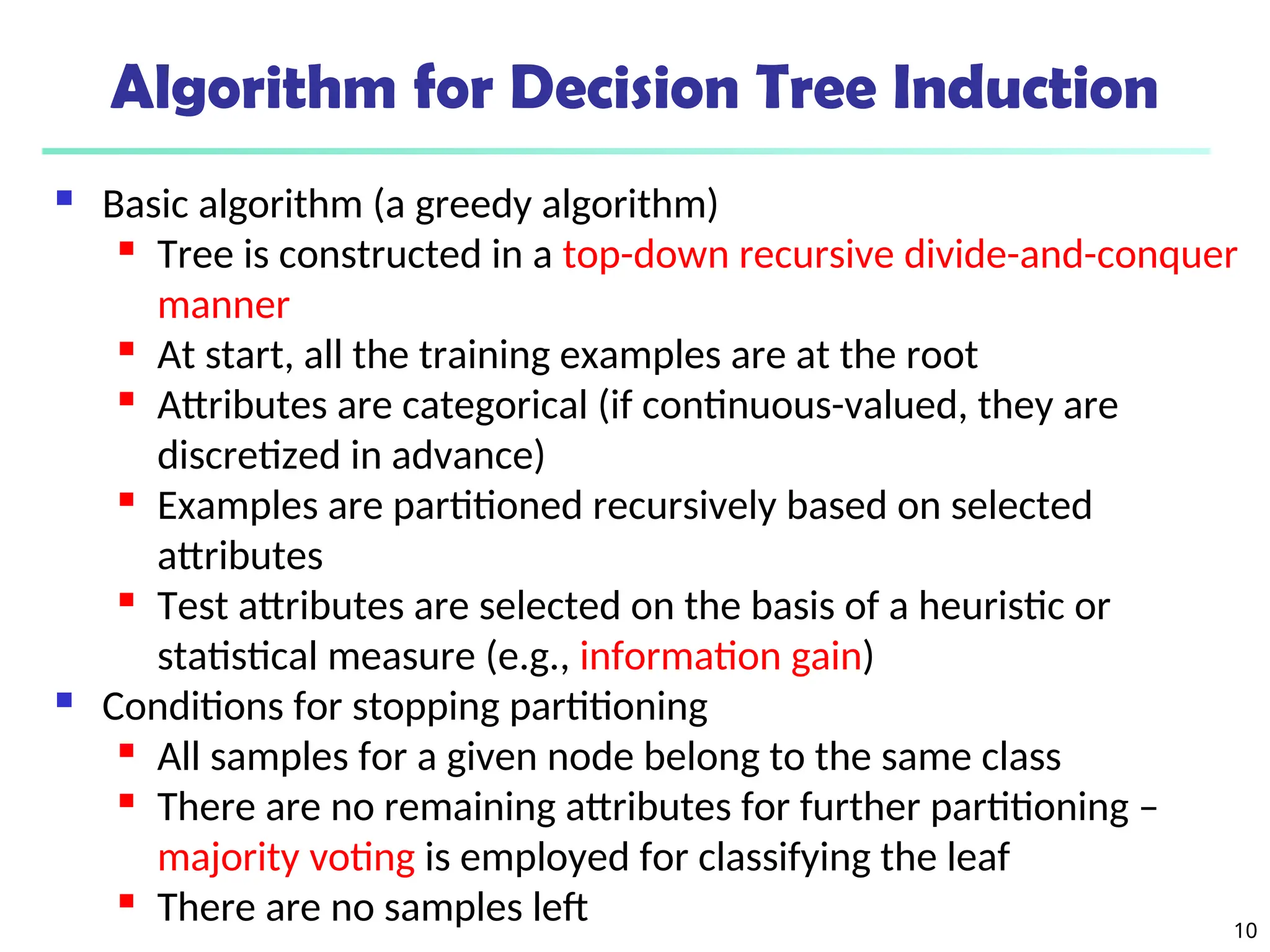 Algorithm for Decision Tree Induction

- Basic algorithm (a greedy algorithm)
  - Tree is constructed in a top-down recursive divide-and-conquer manner
  - At start, all the training examples are at the root
  - Attributes are categorical (if continuous-valued, they are discretized in advance)
  - Examples are partitioned recursively based on selected attributes
  - Test attributes are selected on the basis of a heuristic or statistical measure (e.g., information gain)
- Conditions for stopping partitioning
  - All samples for a given node belong to the same class
  - There are no remaining attributes for further partitioning – majority voting is employed for classifying the leaf
  - There are no samples left

10